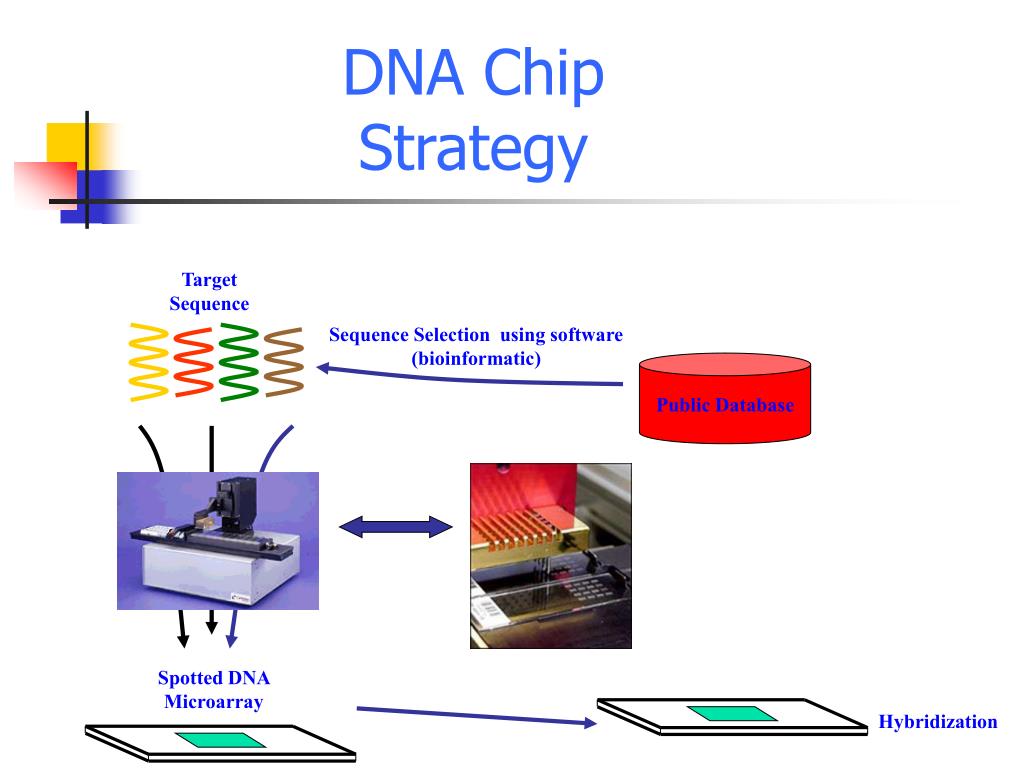 DNA Chip Strategy

Target Sequence

Sequence Selection using software (bioinformatic)

Public Database

Spotted DNA Microarray

Hybridization